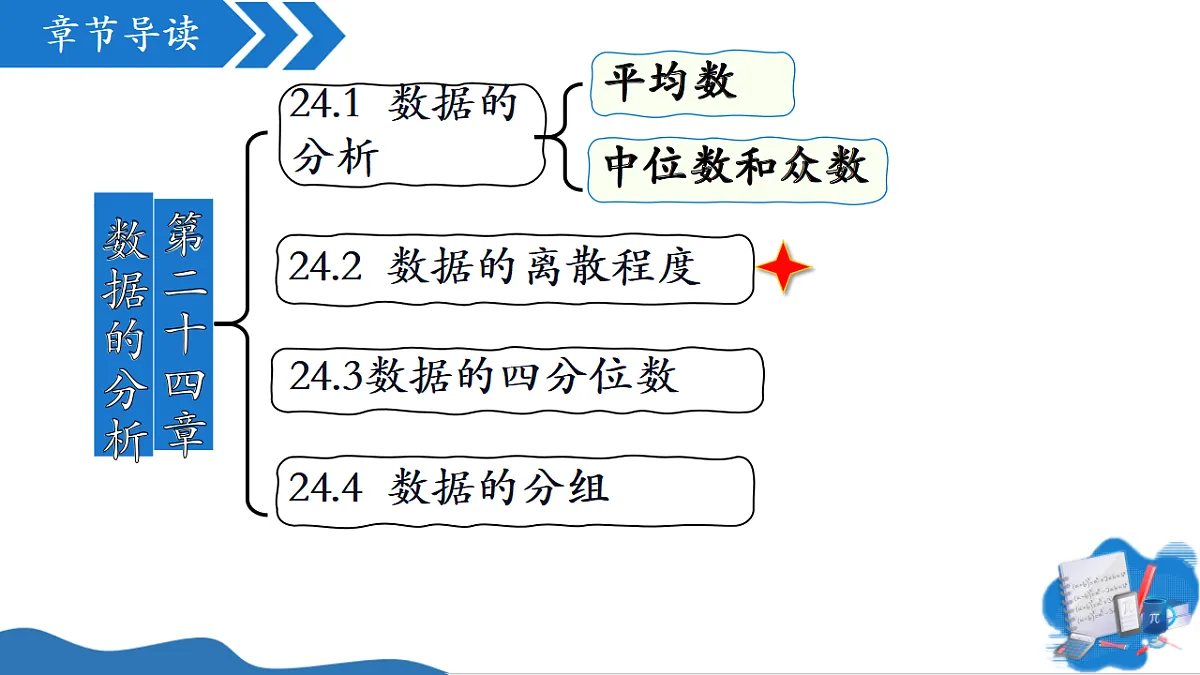 章节导读

第二十四章

数据的分析

24.1 数据的分析

平均数

中位数和众数

24.2 数据的离散程度

24.3数据的四分位数

24.4 数据的分组